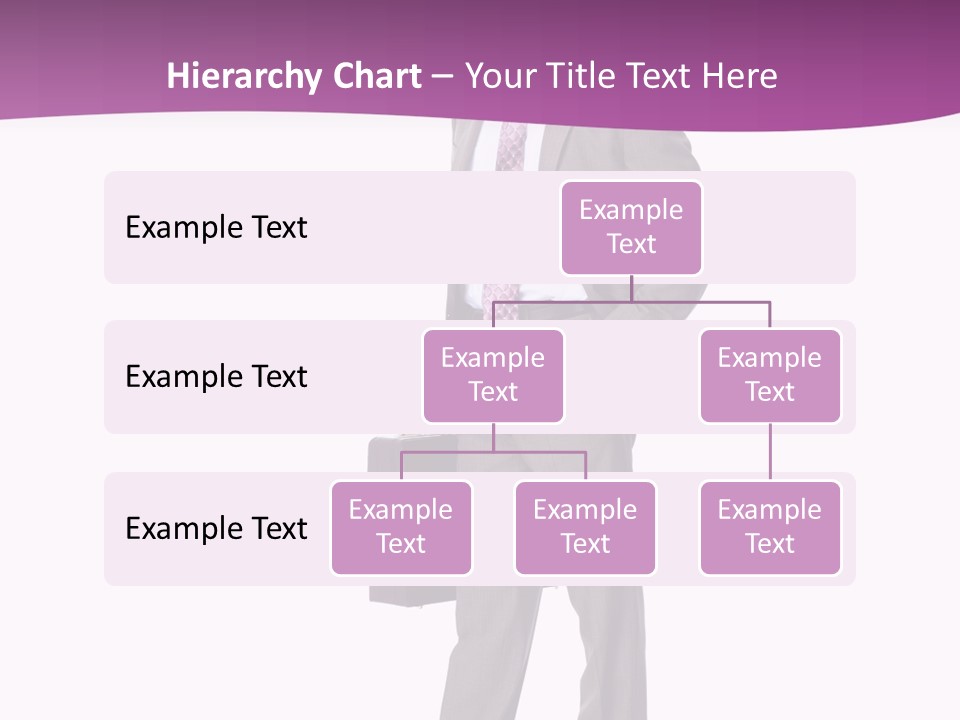 Hierarchy Chart – Your Title Text Here

Example Text

Example Text

Example Text

Example Text

Example Text

Example Text

Example Text

Example Text

Example Text